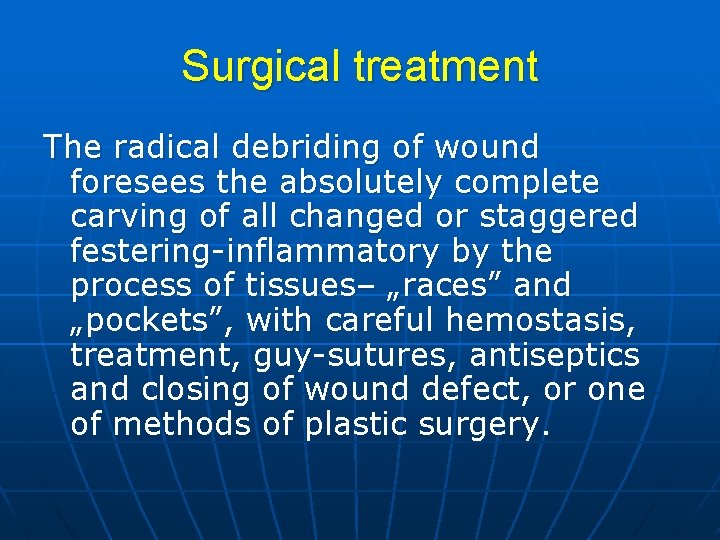 Surgical treatment

The radical debriding of wound foresees the absolutely complete carving of all changed or staggered festering-inflammatory by the process of tissues– „races” and „pockets”, with careful hemostasis, treatment, guy-sutures, antiseptics and closing of wound defect, or one of methods of plastic surgery.